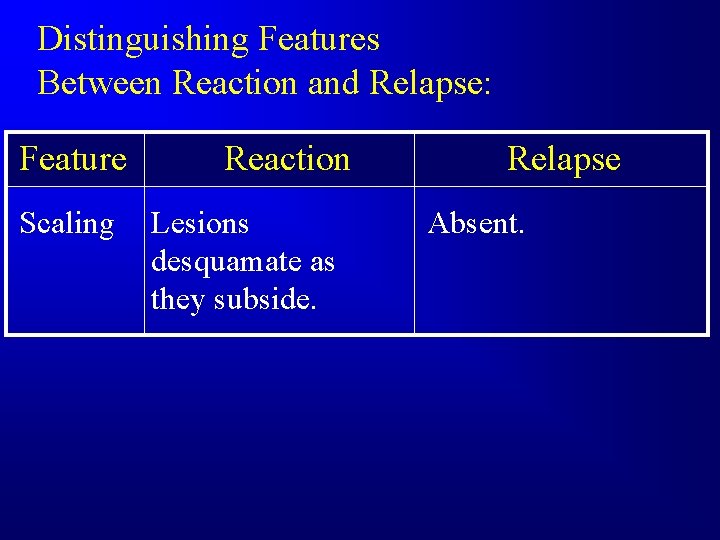 Distinguishing Features
Between Reaction and Relapse:

| Feature | Reaction | Relapse |
|---|---|---|
| Scaling | Lesions desquamate as they subside. | Absent. |